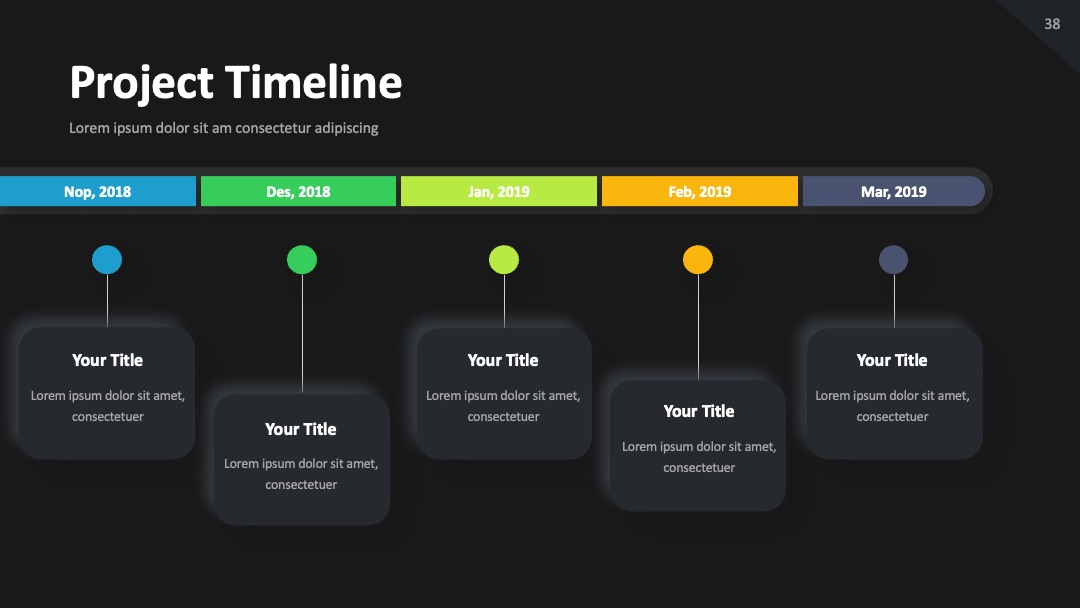 38

Project Timeline

Lorem ipsum dolor sit am consectetur adipiscing

Nop, 2018

Des, 2018

Jan, 2019

Feb, 2019

Mar, 2019

Your Title

Lorem ipsum dolor sit amet, consectetuer

Your Title

Lorem ipsum dolor sit amet, consectetuer

Your Title

Lorem ipsum dolor sit amet, consectetuer

Your Title

Lorem ipsum dolor sit amet, consectetuer

Your Title

Lorem ipsum dolor sit amet, consectetuer